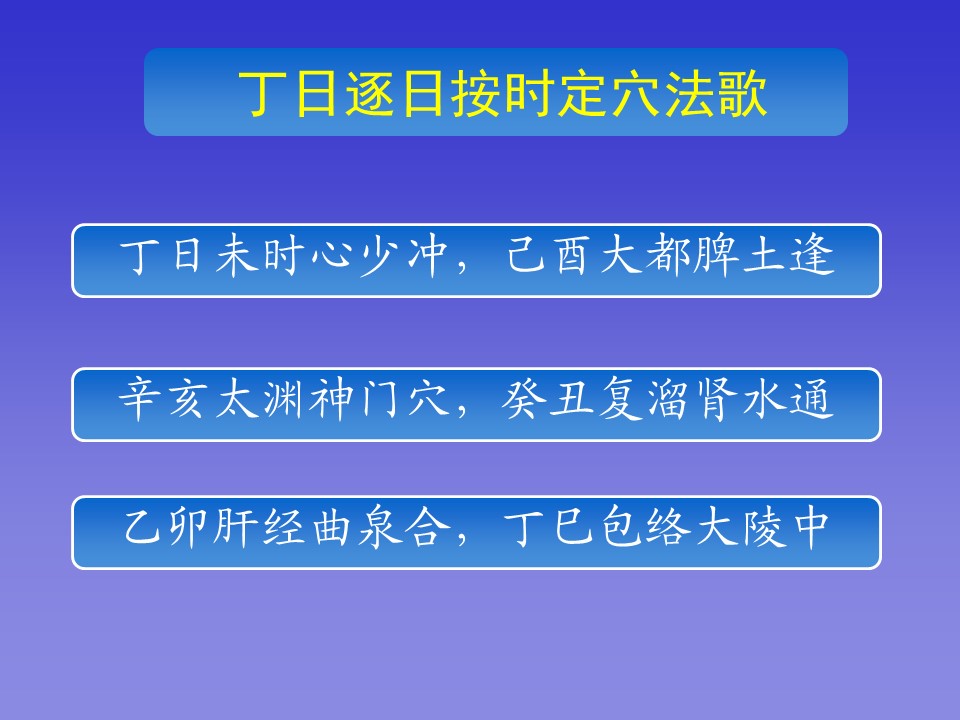 丁日逐日按时定穴法歌

丁日未时心少冲，己酉大都脾土逢

辛亥太渊神门穴，癸丑复溜肾水通

乙卯肝经曲泉合，丁巳包络大陵中